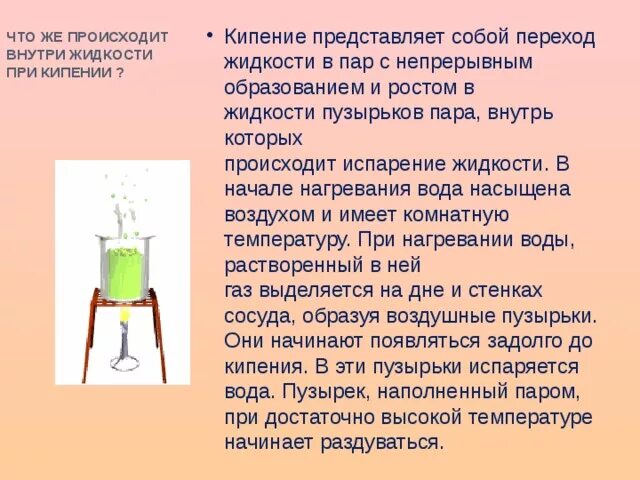 ЧТО ЖЕ ПРОИСХОДИТ ВНУТРИ ЖИДКОСТИ ПРИ КИПЕНИИ ?

• Кипение представляет собой переход жидкости в пар с непрерывным образованием и ростом в жидкости пузырьков пара, внутрь которых происходит испарение жидкости. В начале нагревания вода насыщена воздухом и имеет комнатную температуру. При нагревании воды, растворенный в ней газ выделяется на дне и стенках сосуда, образуя воздушные пузырьки. Они начинают появляться задолго до кипения. В эти пузырьки испаряется вода. Пузырек, наполненный паром, при достаточно высокой температуре начинает раздуваться.